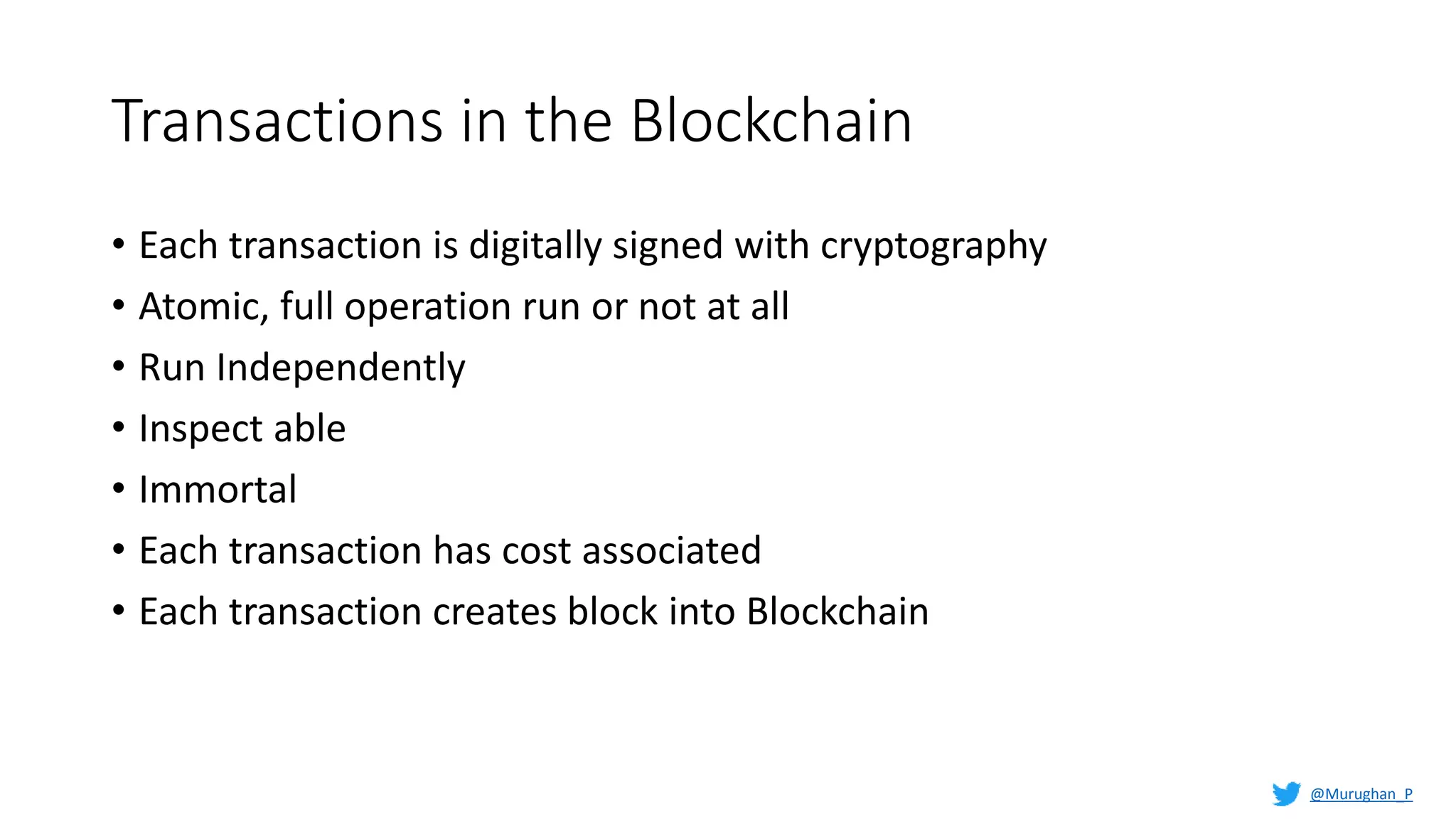 Transactions in the Blockchain

• Each transaction is digitally signed with cryptography
• Atomic, full operation run or not at all
• Run Independently
• Inspect able
• Immortal
• Each transaction has cost associated
• Each transaction creates block into Blockchain

@Murughan_P